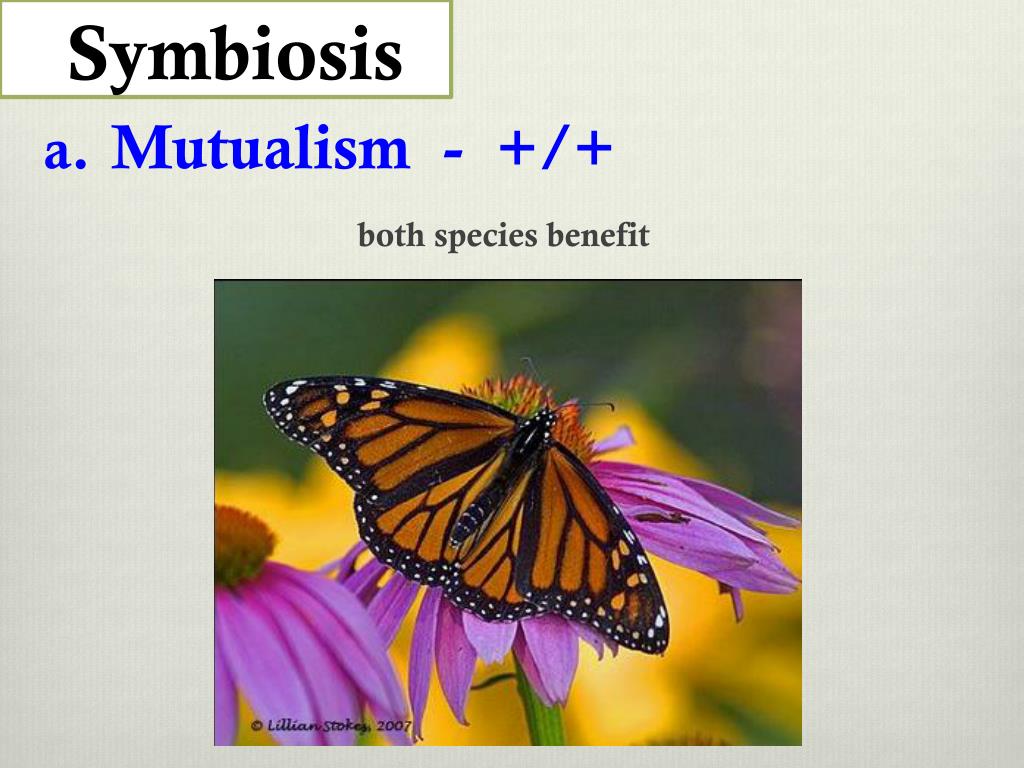 Symbiosis

a. Mutualism - +/+

both species benefit

© Lillian Stokes, 2007